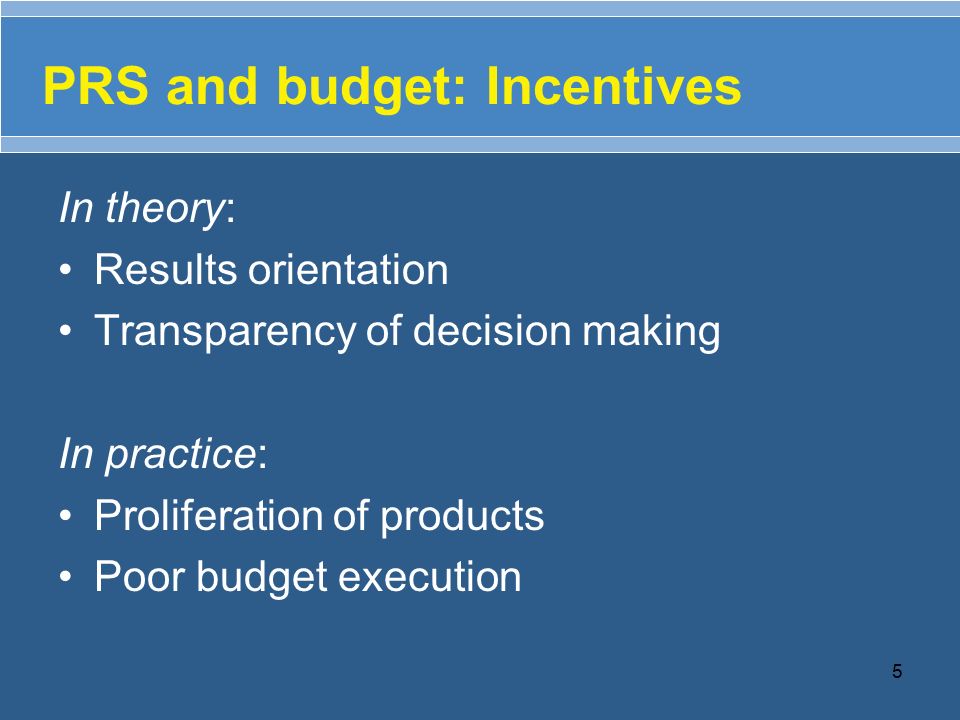 PRS and budget: Incentives

In theory:

• Results orientation
• Transparency of decision making

In practice:

• Proliferation of products
• Poor budget execution

5